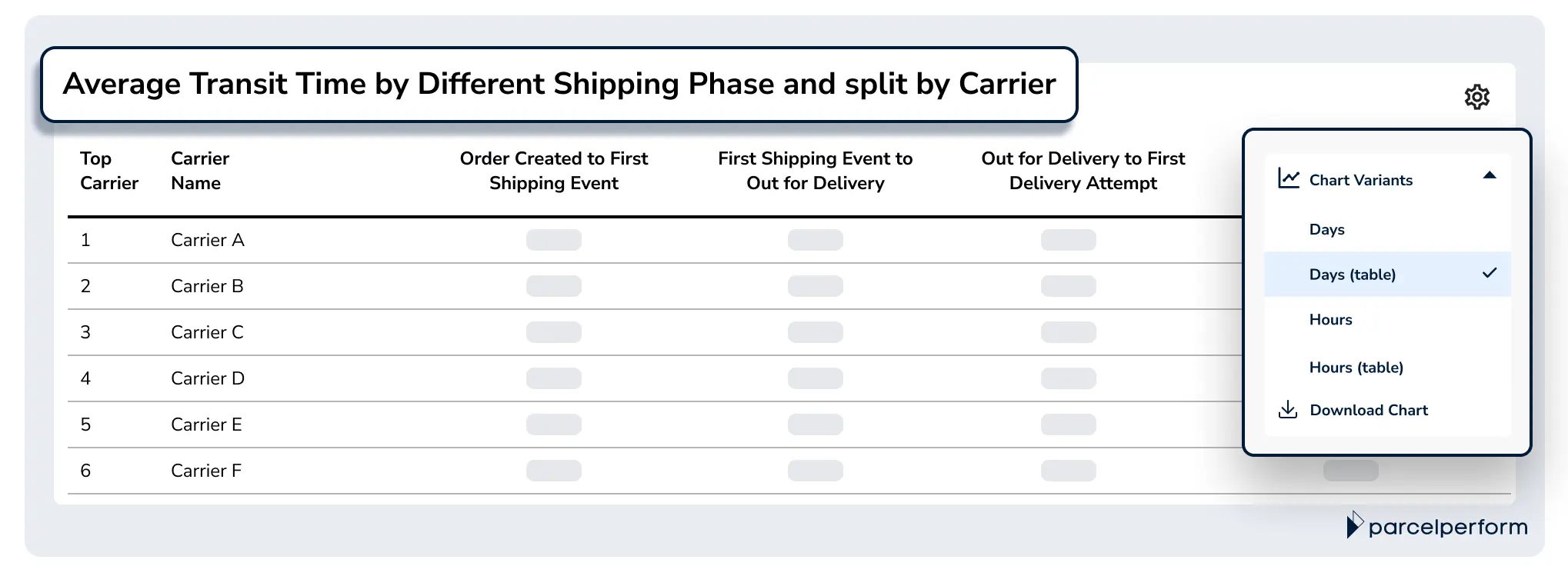 Average Transit Time by Different Shipping Phase and split by Carrier

| Top Carrier | Carrier Name | Order Created to First Shipping Event | First Shipping Event to Out for Delivery | Out for Delivery to First Delivery Attempt |
|---|---|---|---|---|
| 1 | Carrier A | | | |
| 2 | Carrier B | | | |
| 3 | Carrier C | | | |
| 4 | Carrier D | | | |
| 5 | Carrier E | | | |
| 6 | Carrier F | | | |

Chart Variants
Days
Days (table)
Hours
Hours (table)
Download Chart

parcelperform